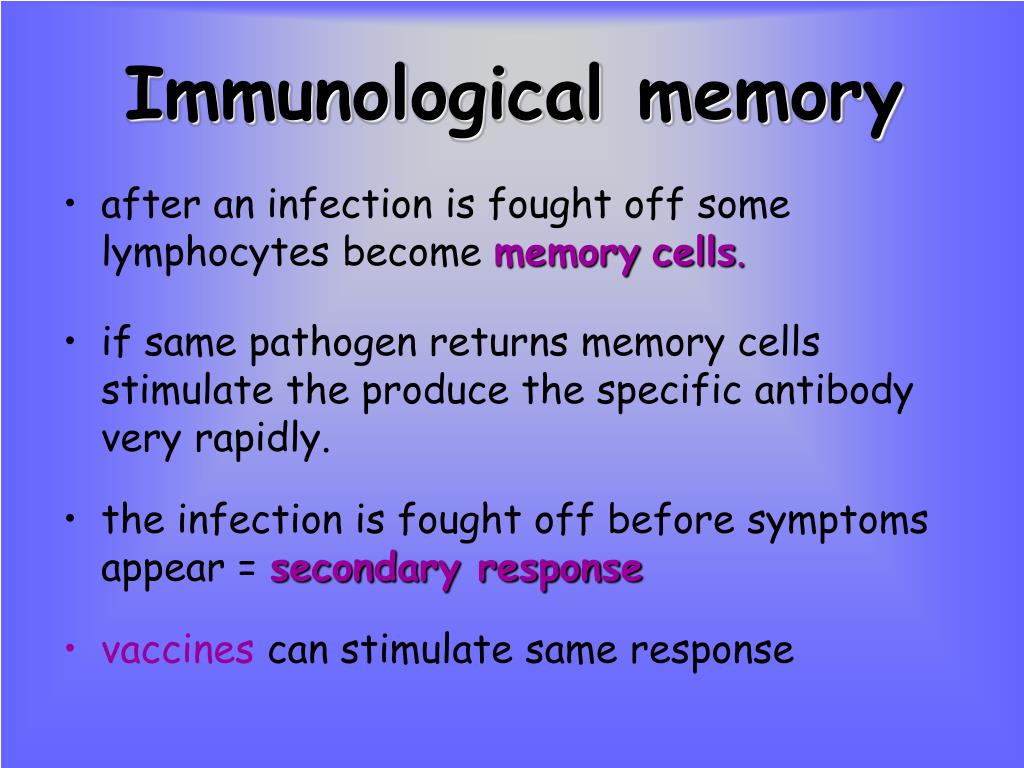 Immunological memory

• after an infection is fought off some lymphocytes become memory cells.

• if same pathogen returns memory cells stimulate the produce the specific antibody very rapidly.

• the infection is fought off before symptoms appear = secondary response

• vaccines can stimulate same response